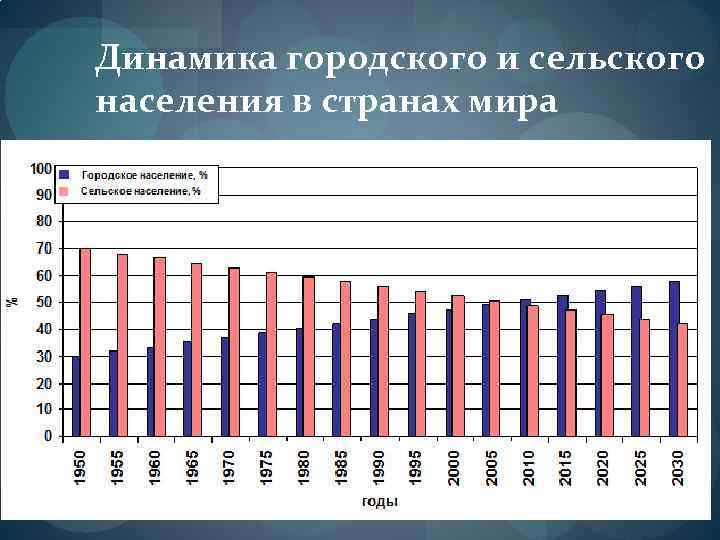 Динамика городского и сельского населения в странах мира

Городское население, %
Сельское население, %

100
90
80
70
60
50
40
30
20
10
0

%

1950
1955
1960
1965
1970
1975
1980
1985
1990
1995
2000
2005
2010
2015
2020
2025
2030

годы